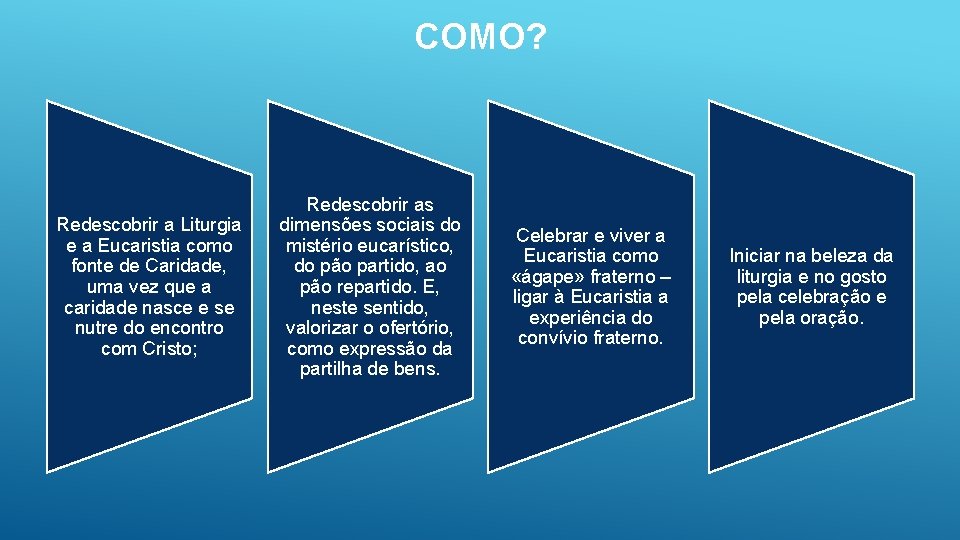 COMO?

Redescobrir a Liturgia e a Eucaristia como fonte de Caridade, uma vez que a caridade nasce e se nutre do encontro com Cristo;

Redescobrir as dimensões sociais do mistério eucarístico, do pão partido, ao pão repartido. E, neste sentido, valorizar o ofertório, como expressão da partilha de bens.

Celebrar e viver a Eucaristia como «ágape» fraterno – ligar à Eucaristia a experiência do convívio fraterno.

Iniciar na beleza da liturgia e no gosto pela celebração e pela oração.